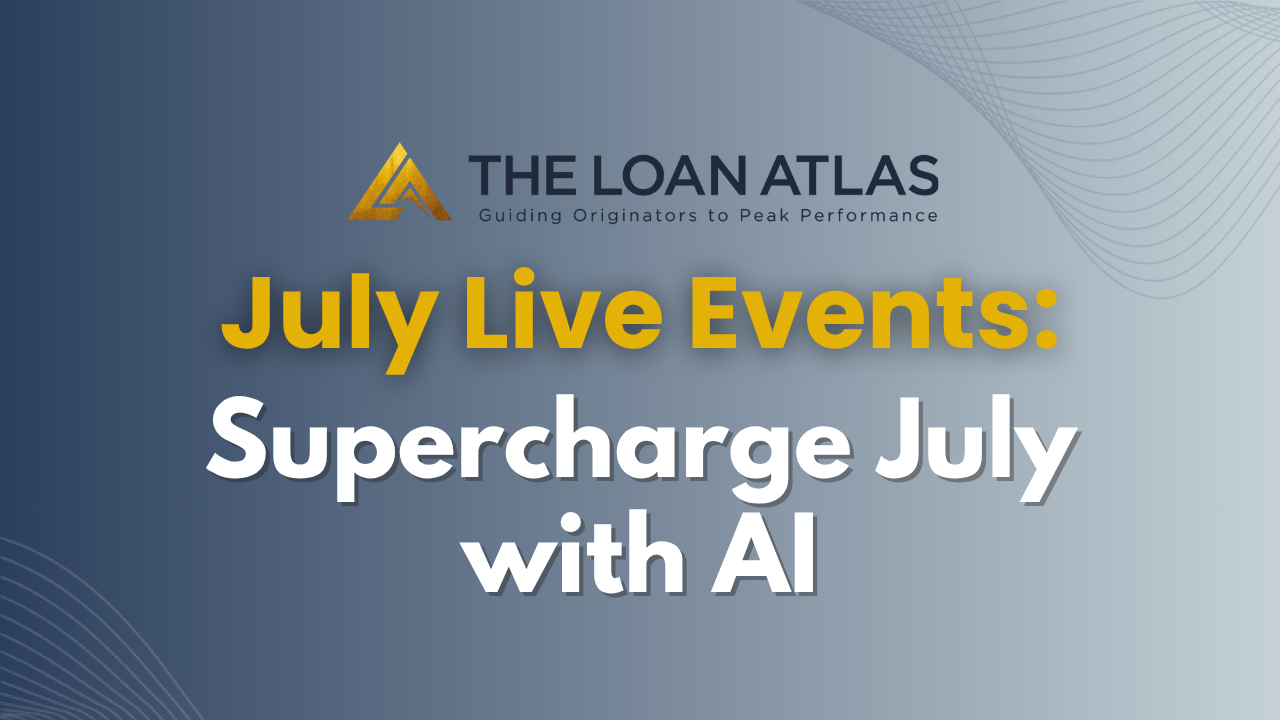 THE LOAN ATLAS
Guiding Originators to Peak Performance

July Live Events:
Supercharge July with AI